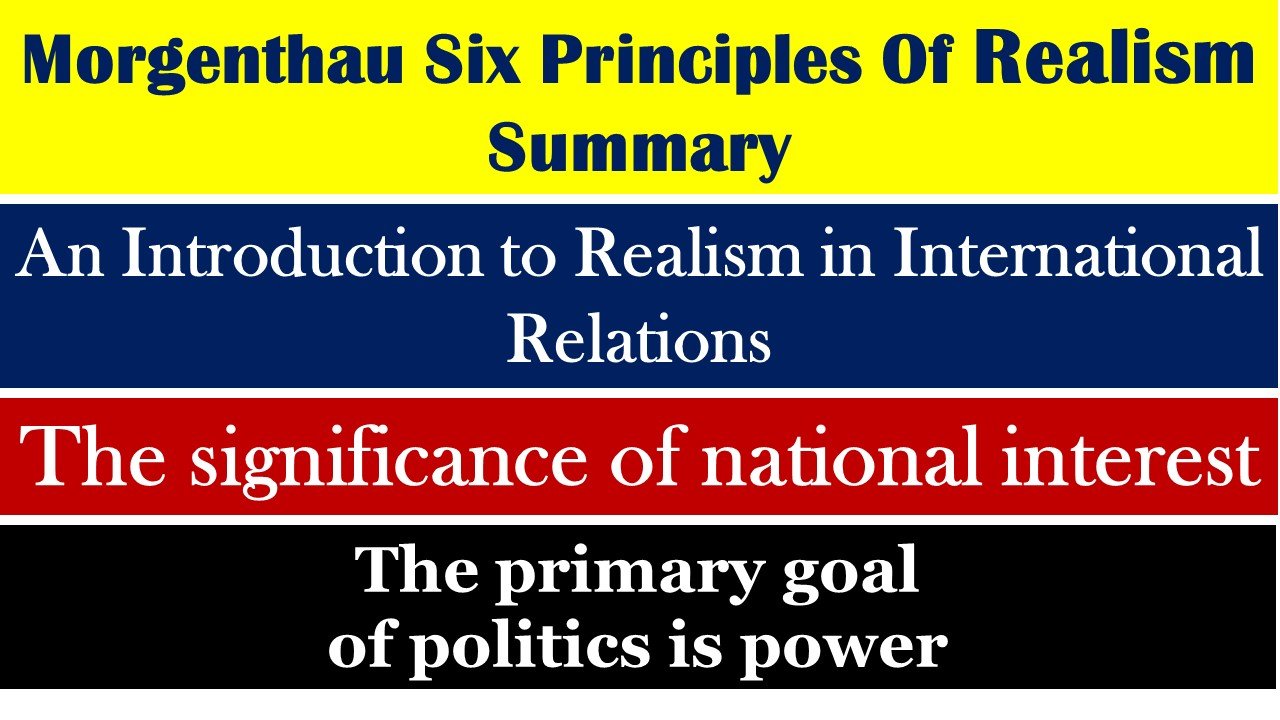 Morgenthau Six Principles Of Realism Summary

An Introduction to Realism in International Relations

The significance of national interest

The primary goal
of politics is power